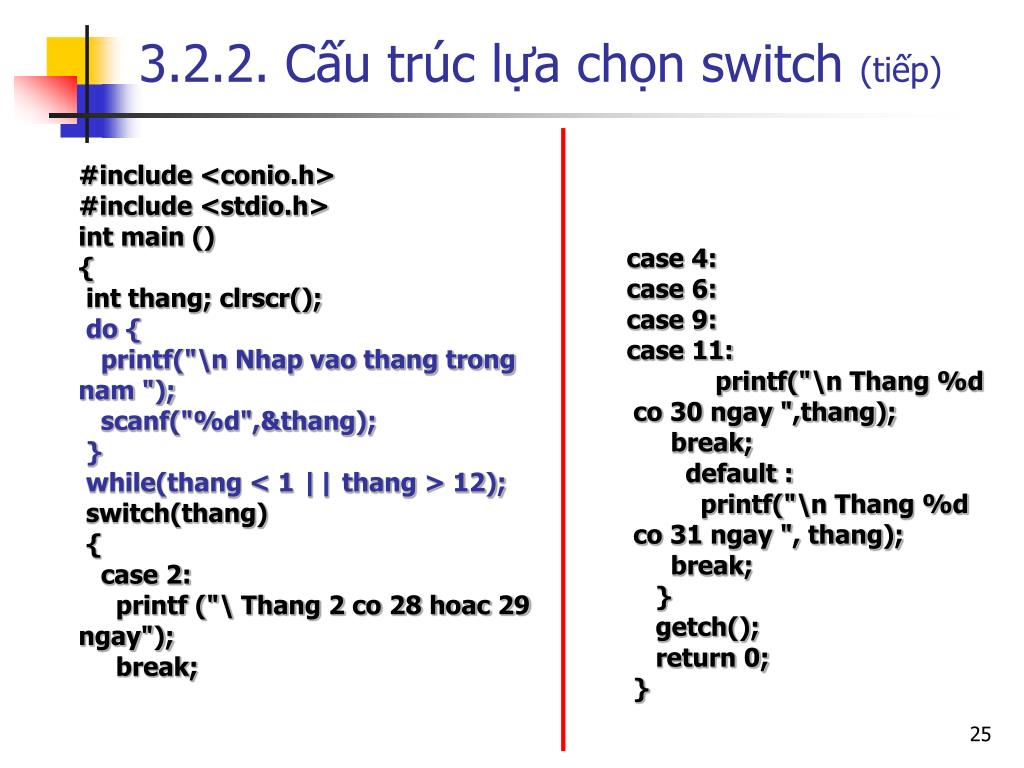 3.2.2. Cấu trúc lựa chọn switch (tiếp)

#include <conio.h>
#include <stdio.h>
int main ()
{
int thang; clrscr();
do {
printf("\n Nhap vao thang trong nam ");
scanf("%d",&thang);
}
while(thang < 1 || thang > 12);
switch(thang)
{
case 2:
printf ("\ Thang 2 co 28 hoac 29 ngay");
break;

case 4:
case 6:
case 9:
case 11:
printf("\n Thang %d co 30 ngay ",thang);
break;
default :
printf("\n Thang %d co 31 ngay ", thang);
break;
}
getch();
return 0;
}

25